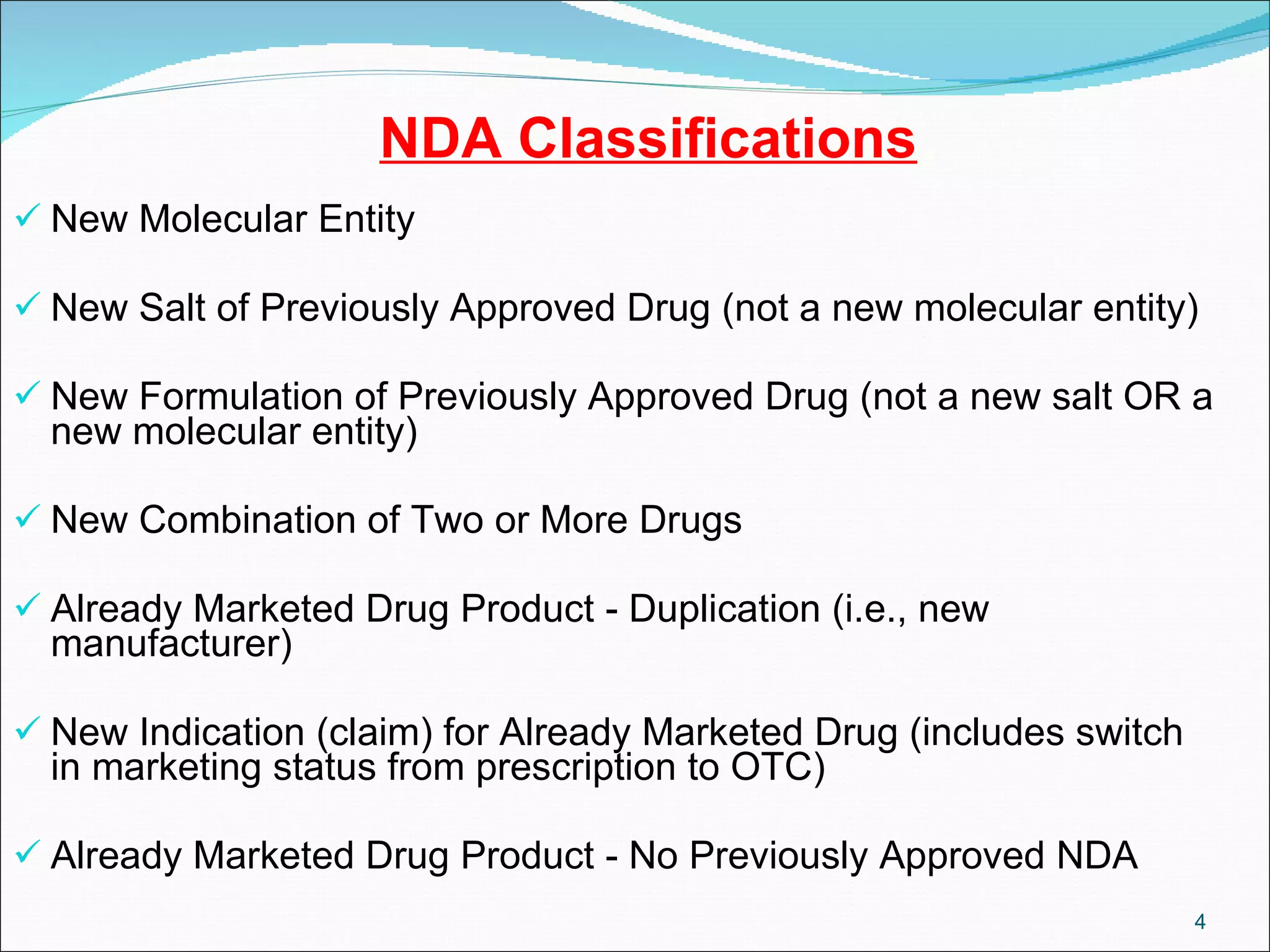 NDA Classifications

✓ New Molecular Entity

✓ New Salt of Previously Approved Drug (not a new molecular entity)

✓ New Formulation of Previously Approved Drug (not a new salt OR a new molecular entity)

✓ New Combination of Two or More Drugs

✓ Already Marketed Drug Product - Duplication (i.e., new manufacturer)

✓ New Indication (claim) for Already Marketed Drug (includes switch in marketing status from prescription to OTC)

✓ Already Marketed Drug Product - No Previously Approved NDA

4